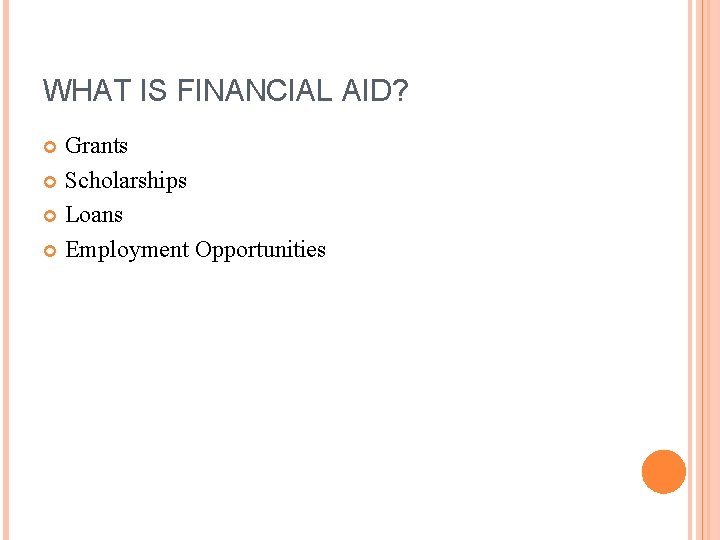 WHAT IS FINANCIAL AID?

Grants
Scholarships
Loans
Employment Opportunities